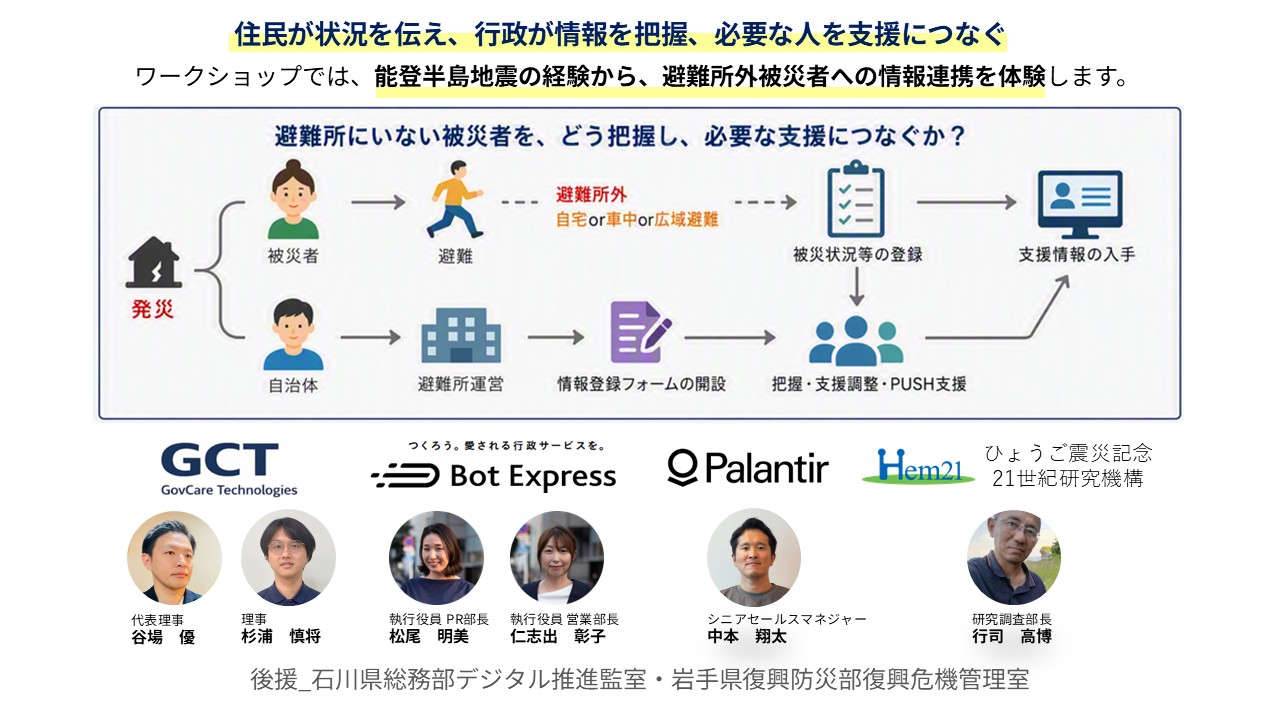 住民が状況を伝え、行政が情報を把握、必要な人を支援につなぐ

ワークショップでは、能登半島地震の経験から、避難所外被災者への情報連携を体験します。

避難所にいない被災者を、どう把握し、必要な支援につなぐか？

発災

被災者

避難

避難所外
自宅or車中or広域避難

被災状況等の登録

支援情報の入手

自治体

避難所運営

情報登録フォームの開設

把握・支援調整・PUSH支援

GCT
GovCare Technologies

つくろう。愛される行政サービスを。
Bot Express

Palantir

Hem21

ひょうご震災記念
21世紀研究機構

代表理事
谷場 優

理事
杉浦 慎将

執行役員 PR部長
松尾 明美

執行役員 営業部長
仁志出 彰子

シニアセールスマネジャー
中本 翔太

研究調査部長
行司 高博

後援_石川県総務部デジタル推進監室・岩手県復興防災部復興危機管理室